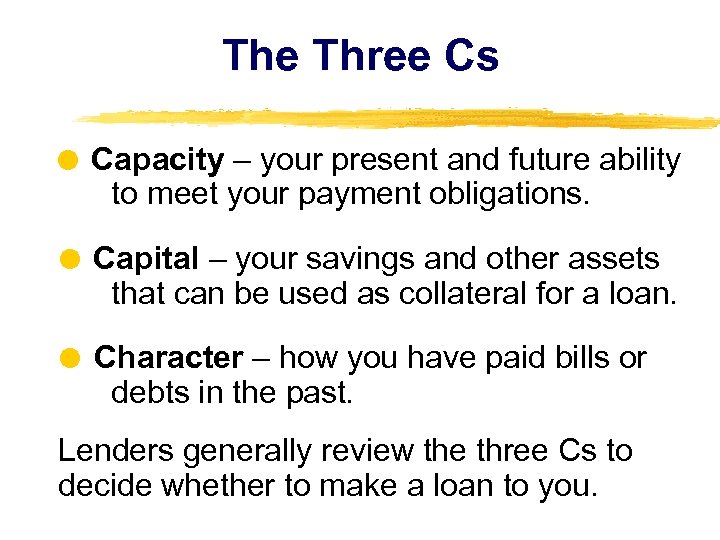 The Three Cs

Capacity – your present and future ability to meet your payment obligations.

Capital – your savings and other assets that can be used as collateral for a loan.

Character – how you have paid bills or debts in the past.

Lenders generally review the three Cs to decide whether to make a loan to you.